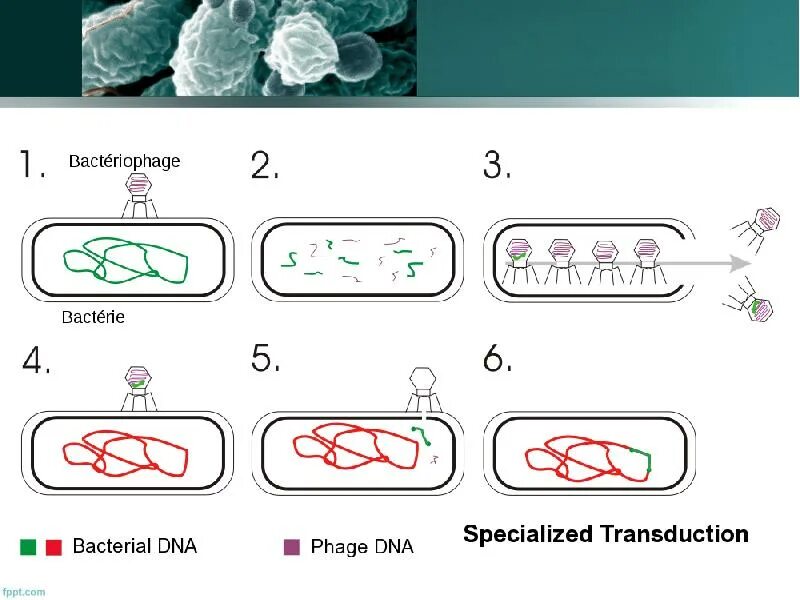 1. Bactériophage

Bactérie

2.

3.

4.

5.

6.

Bacterial DNA

Phage DNA

Specialized Transduction

fppt.com